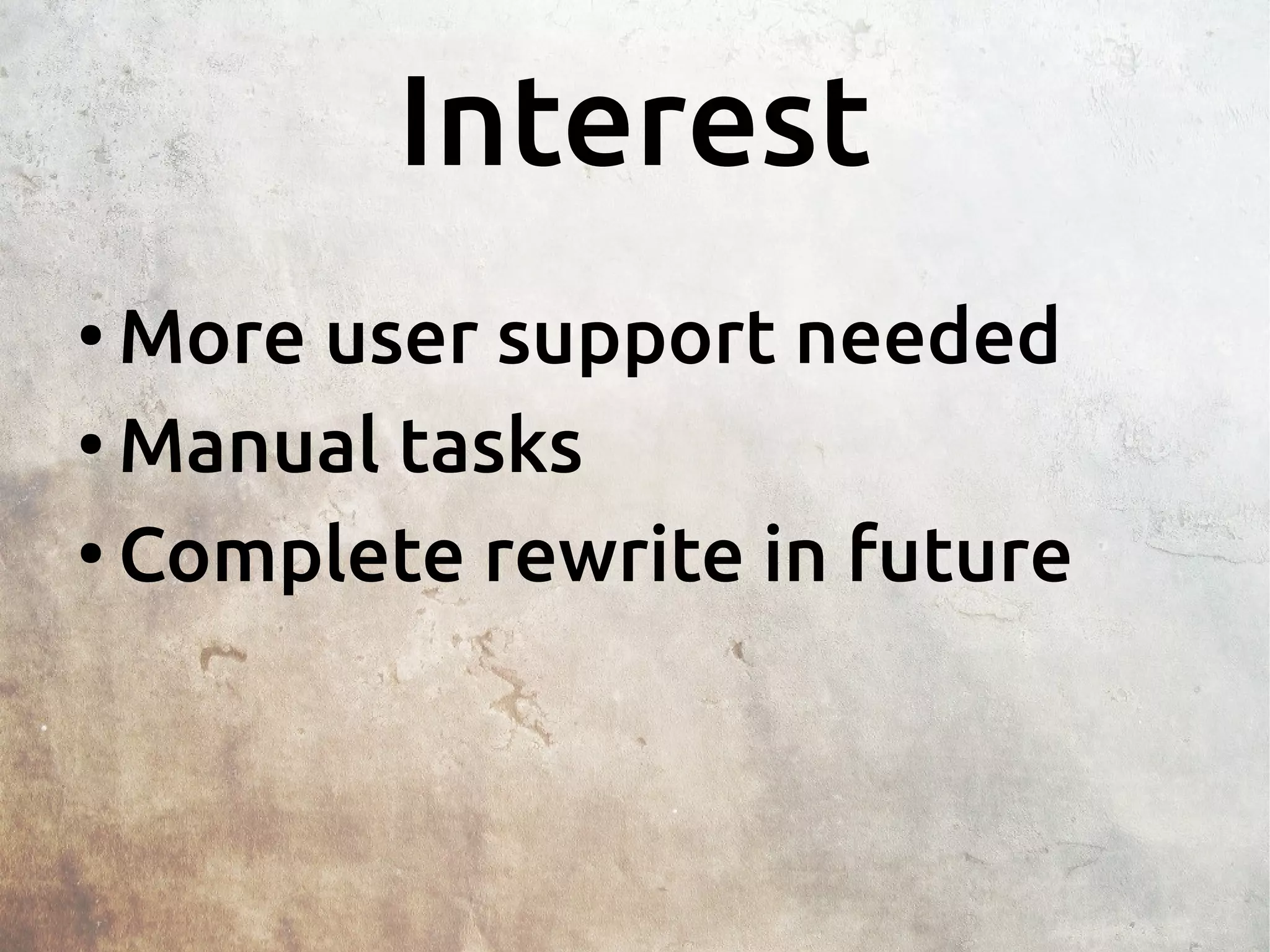 Interest

• More user support needed
• Manual tasks
• Complete rewrite in future